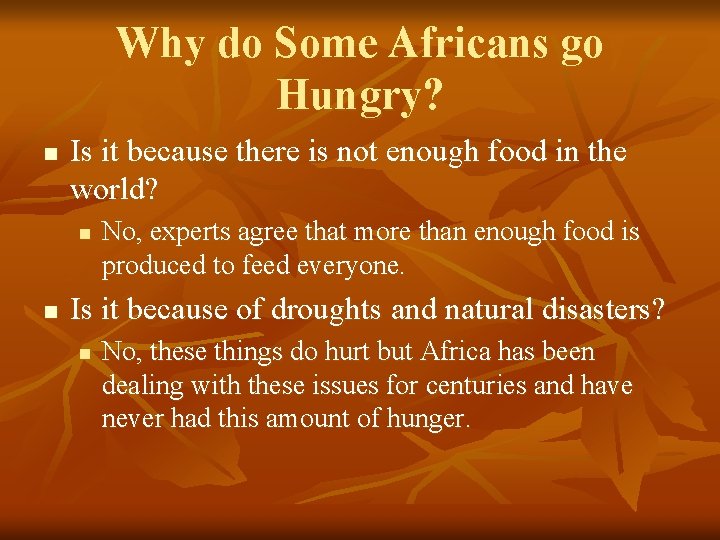 Why do Some Africans go Hungry?

- Is it because there is not enough food in the world?
  - No, experts agree that more than enough food is produced to feed everyone.
- Is it because of droughts and natural disasters?
  - No, these things do hurt but Africa has been dealing with these issues for centuries and have never had this amount of hunger.